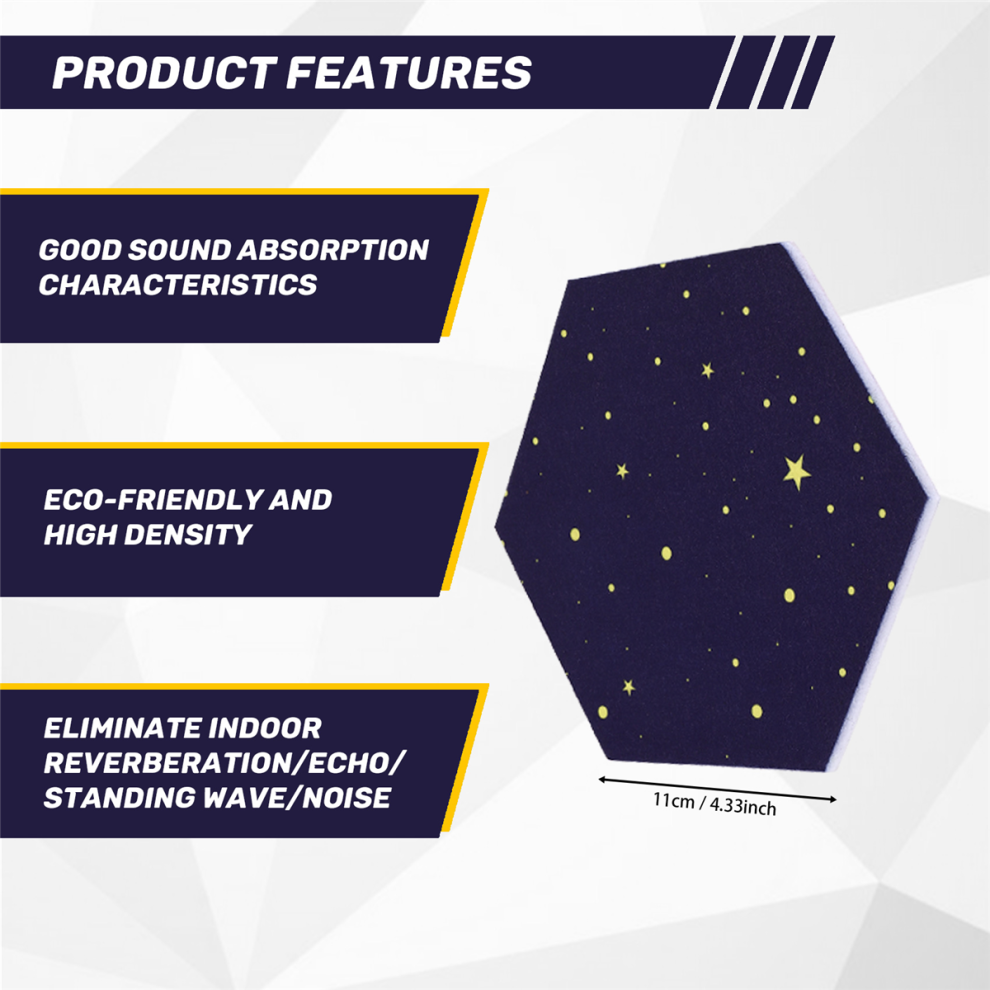 PRODUCT FEATURES

GOOD SOUND ABSORPTION CHARACTERISTICS

ECO-FRIENDLY AND HIGH DENSITY

ELIMINATE INDOOR REVERBERATION/ECHO/ STANDING WAVE/NOISE

11cm / 4.33inch